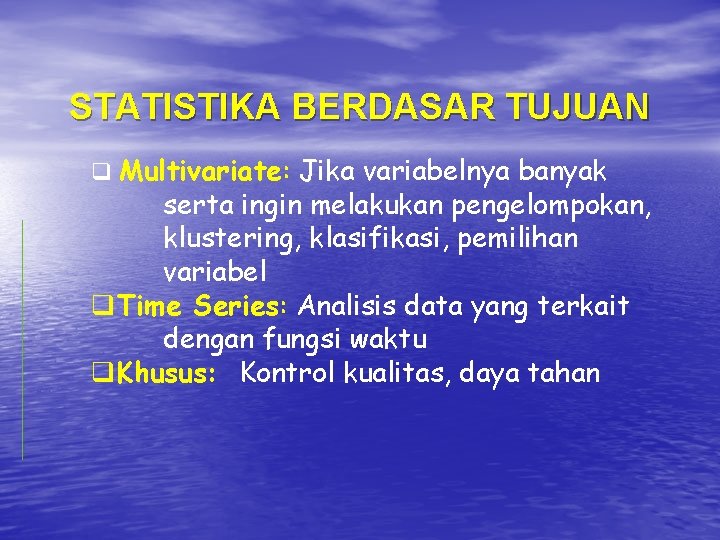 STATISTIKA BERDASAR TUJUAN

❑ Multivariate: Jika variabelnya banyak serta ingin melakukan pengelompokan, klustering, klasifikasi, pemilihan variabel

❑ Time Series: Analisis data yang terkait dengan fungsi waktu

❑ Khusus: Kontrol kualitas, daya tahan